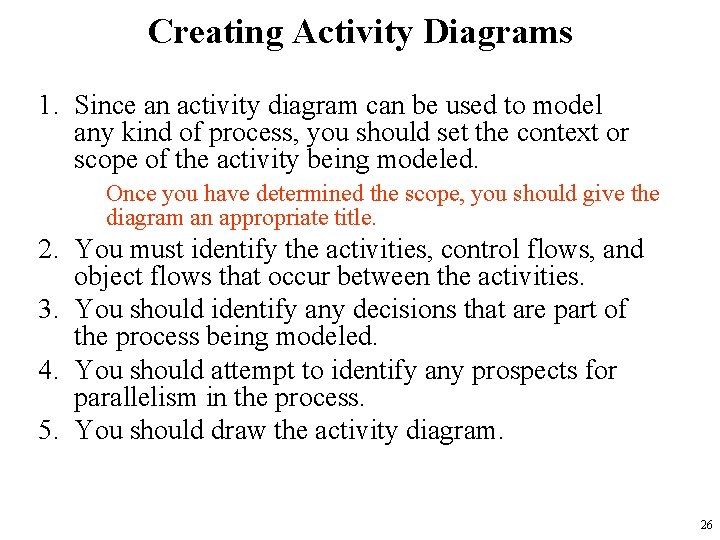 Creating Activity Diagrams

1. Since an activity diagram can be used to model any kind of process, you should set the context or scope of the activity being modeled.

Once you have determined the scope, you should give the diagram an appropriate title.

2. You must identify the activities, control flows, and object flows that occur between the activities.
3. You should identify any decisions that are part of the process being modeled.
4. You should attempt to identify any prospects for parallelism in the process.
5. You should draw the activity diagram.

26